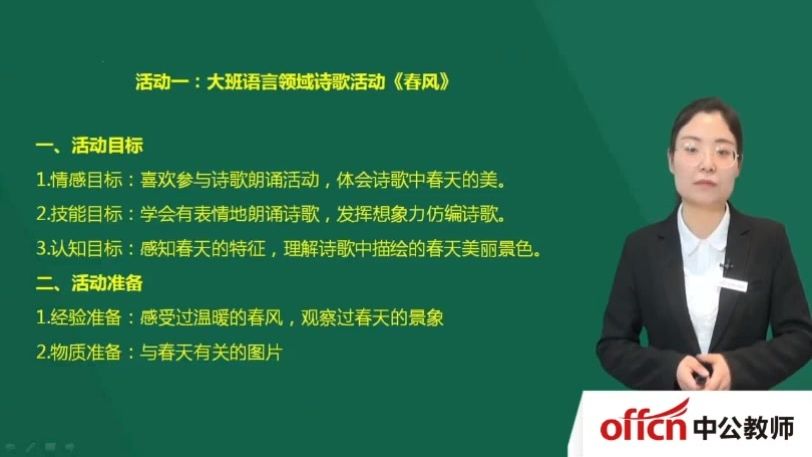 活动一：大班语言领域诗歌活动《春风》

一、活动目标

1.情感目标：喜欢参与诗歌朗诵活动，体会诗歌中春天的美。

2.技能目标：学会有表情地朗诵诗歌，发挥想象力仿编诗歌。

3.认知目标：感知春天的特征，理解诗歌中描绘的春天美丽景色。

二、活动准备

1.经验准备：感受过温暖的春风，观察过春天的景象

2.物质准备：与春天有关的图片

offcn 中公教师